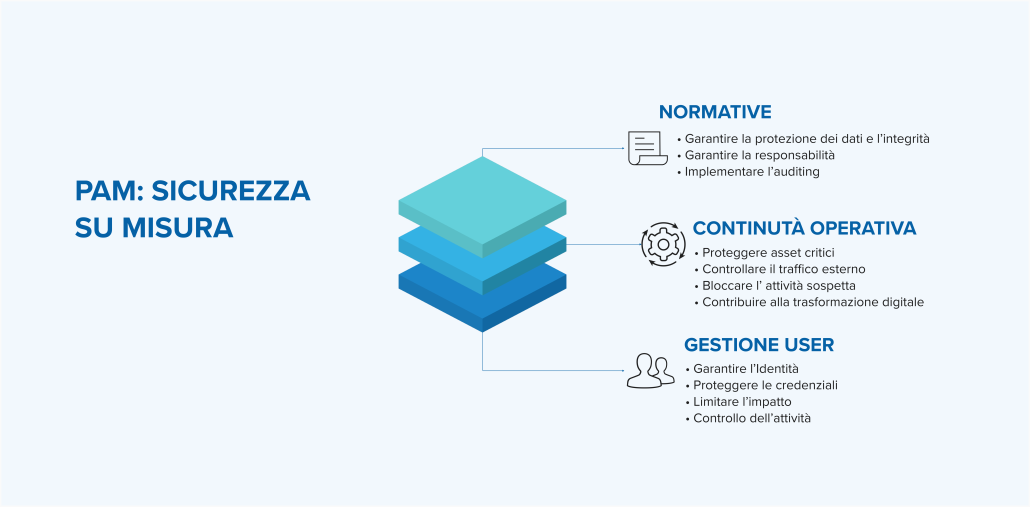 PAM: SICUREZZA SU MISURA

NORMATIVE
• Garantire la protezione dei dati e l'integrità
• Garantire la responsabilità
• Implementare l'auditing

CONTINUTÀ OPERATIVA
• Proteggere asset critici
• Controllare il traffico esterno
• Bloccare l' attività sospetta
• Contribuire alla trasformazione digitale

GESTIONE USER
• Garantire l'Identità
• Proteggere le credenziali
• Limitare l'impatto
• Controllo dell'attività